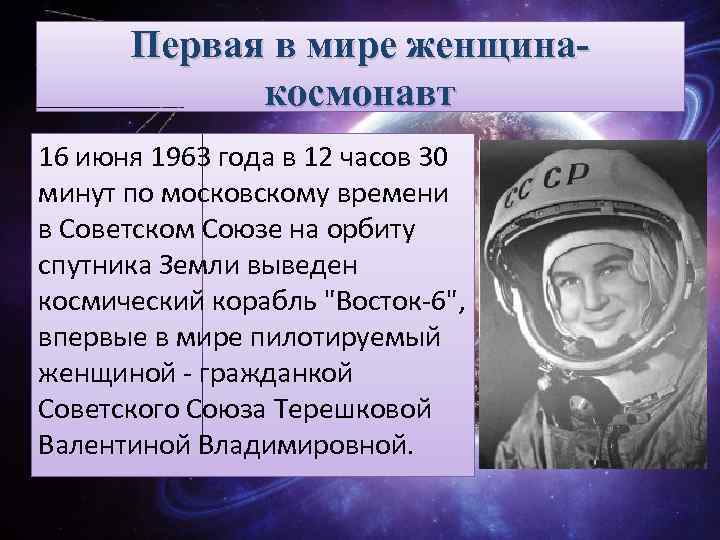 Первая в мире женщина-космонавт

16 июня 1963 года в 12 часов 30 минут по московскому времени в Советском Союзе на орбиту спутника Земли выведен космический корабль "Восток-6", впервые в мире пилотируемый женщиной - гражданкой Советского Союза Терешковой Валентиной Владимировной.

СССР